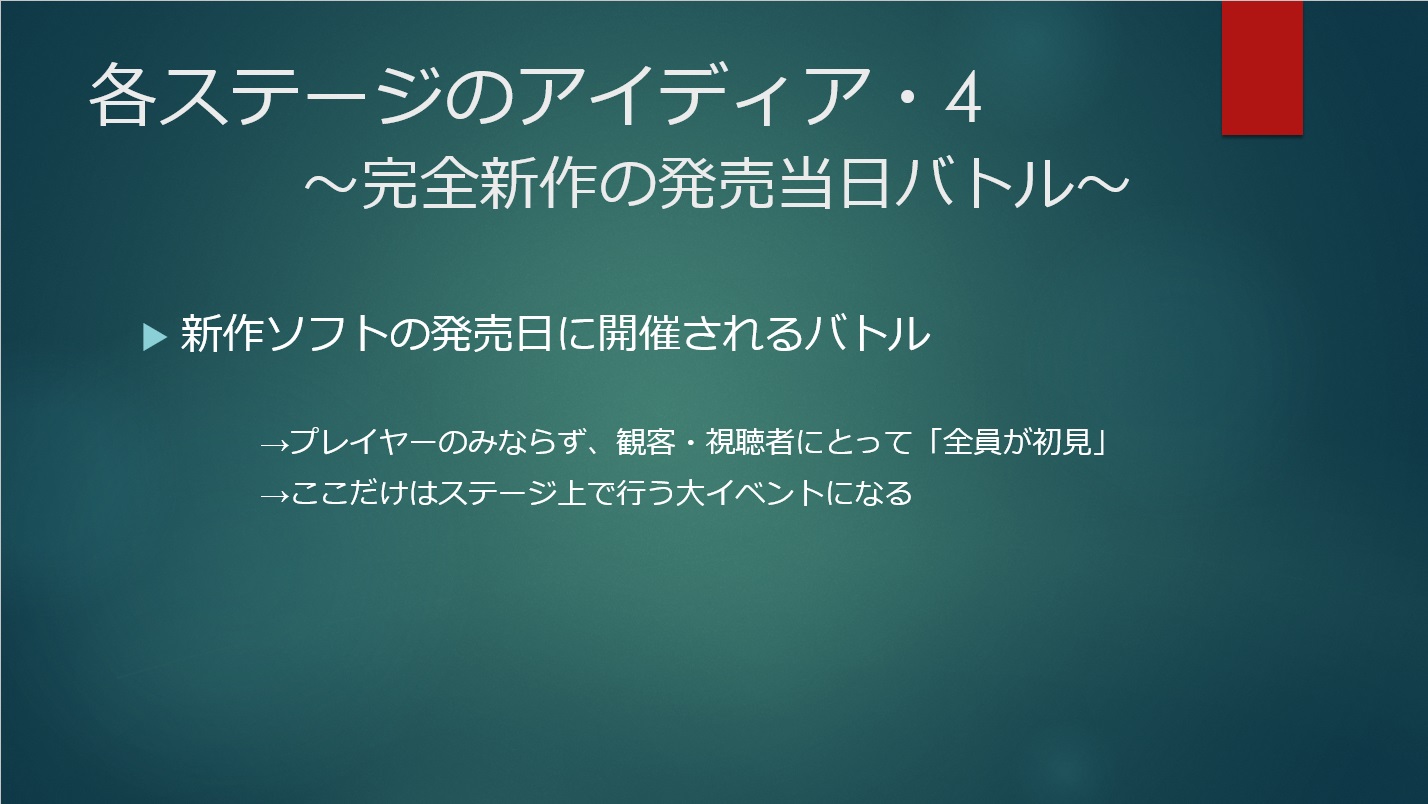 各ステージのアイディア・4
～完全新作の発売当日バトル～

新作ソフトの発売日に開催されるバトル

→プレイヤーのみならず、観客・視聴者にとって「全員が初見」
→ここだけはステージ上で行う大イベントになる